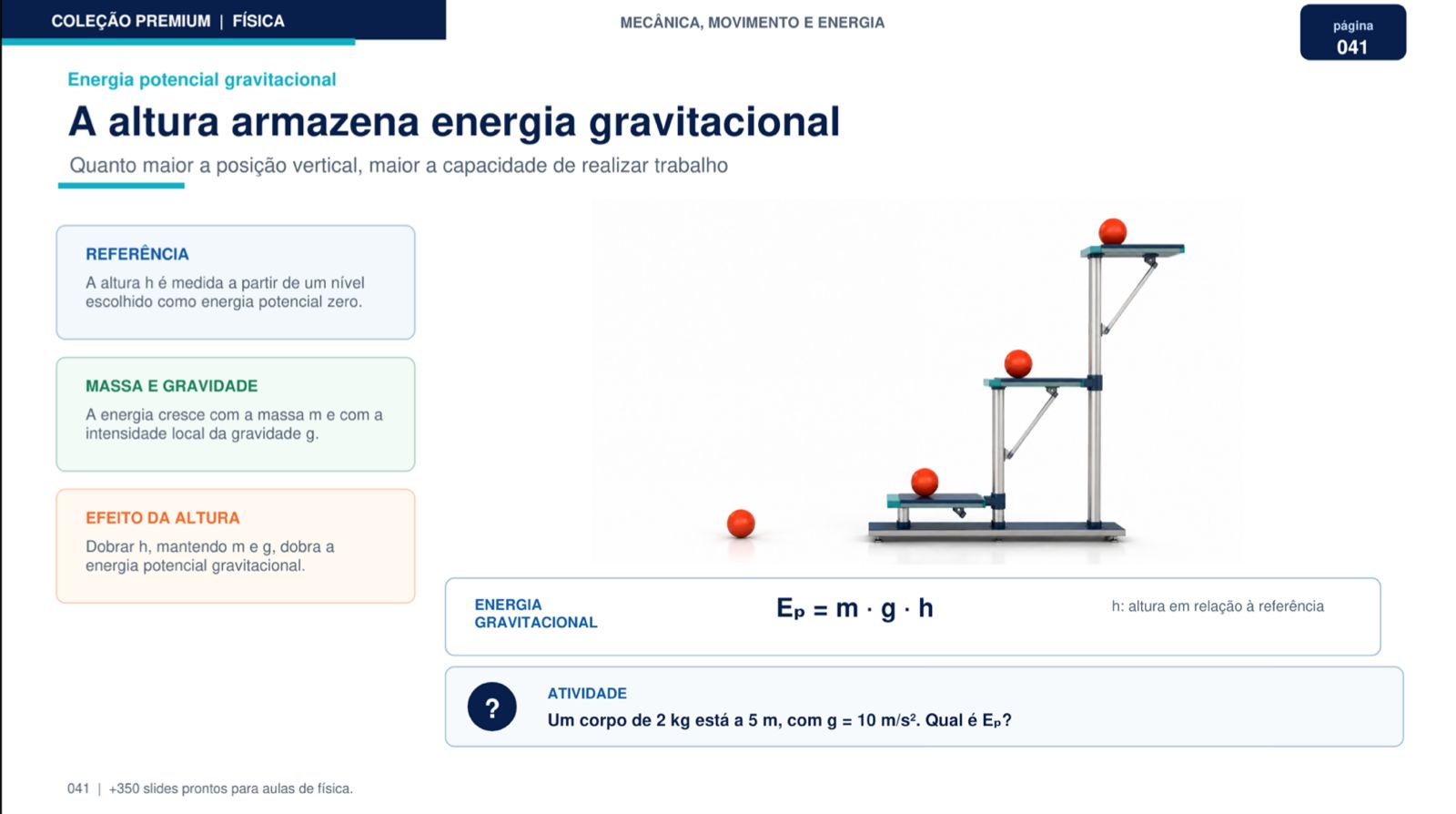 COLEÇÃO PREMIUM | FÍSICA

MECÂNICA, MOVIMENTO E ENERGIA

página
041

Energia potencial gravitacional

A altura armazena energia gravitacional

Quanto maior a posição vertical, maior a capacidade de realizar trabalho

REFERÊNCIA
A altura h é medida a partir de um nível escolhido como energia potencial zero.

MASSA E GRAVIDADE
A energia cresce com a massa m e com a intensidade local da gravidade g.

EFEITO DA ALTURA
Dobrar h, mantendo m e g, dobra a energia potencial gravitacional.

ENERGIA GRAVITACIONAL

$E_p = m \cdot g \cdot h$

h: altura em relação à referência

?

ATIVIDADE
Um corpo de 2 kg está a 5 m, com g = 10 m/s². Qual é $E_p$?

041 | +350 slides prontos para aulas de física.